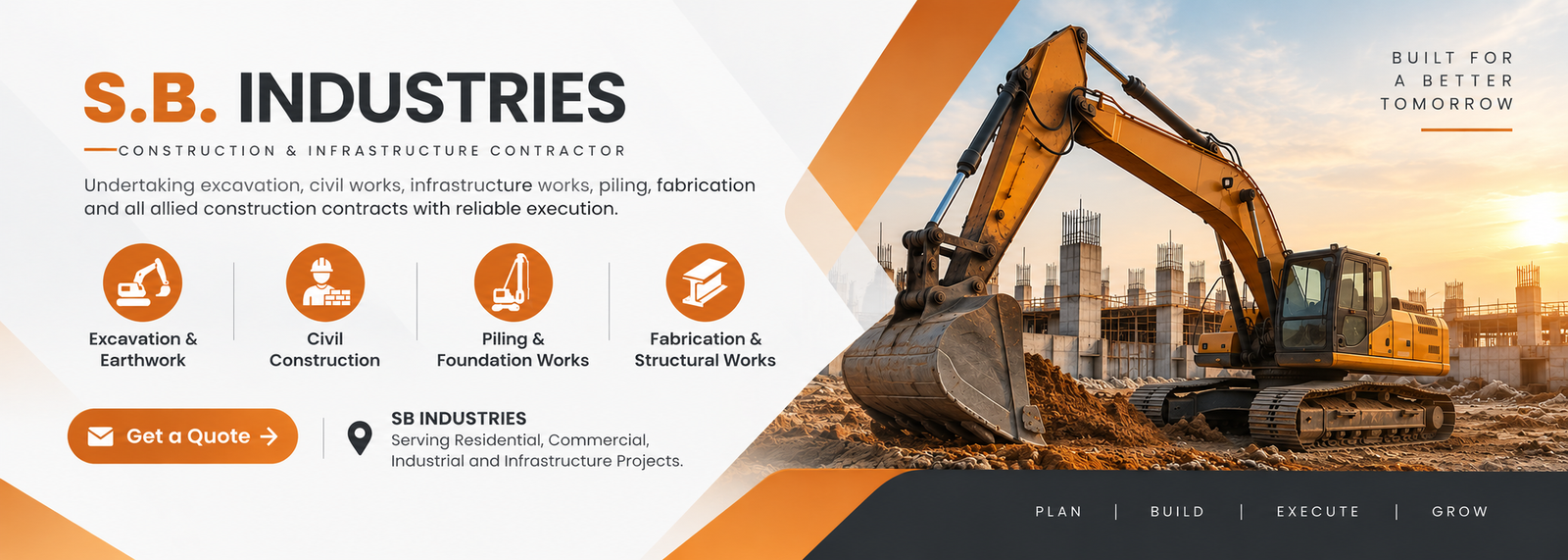 S.B. INDUSTRIES

CONSTRUCTION & INFRASTRUCTURE CONTRACTOR

Undertaking excavation, civil works, infrastructure works, piling, fabrication and all allied construction contracts with reliable execution.

Excavation & Earthwork

Civil Construction

Piling & Foundation Works

Fabrication & Structural Works

Get a Quote

SB INDUSTRIES
Serving Residential, Commercial, Industrial and Infrastructure Projects.

BUILT FOR A BETTER TOMORROW

PLAN | BUILD | EXECUTE | GROW